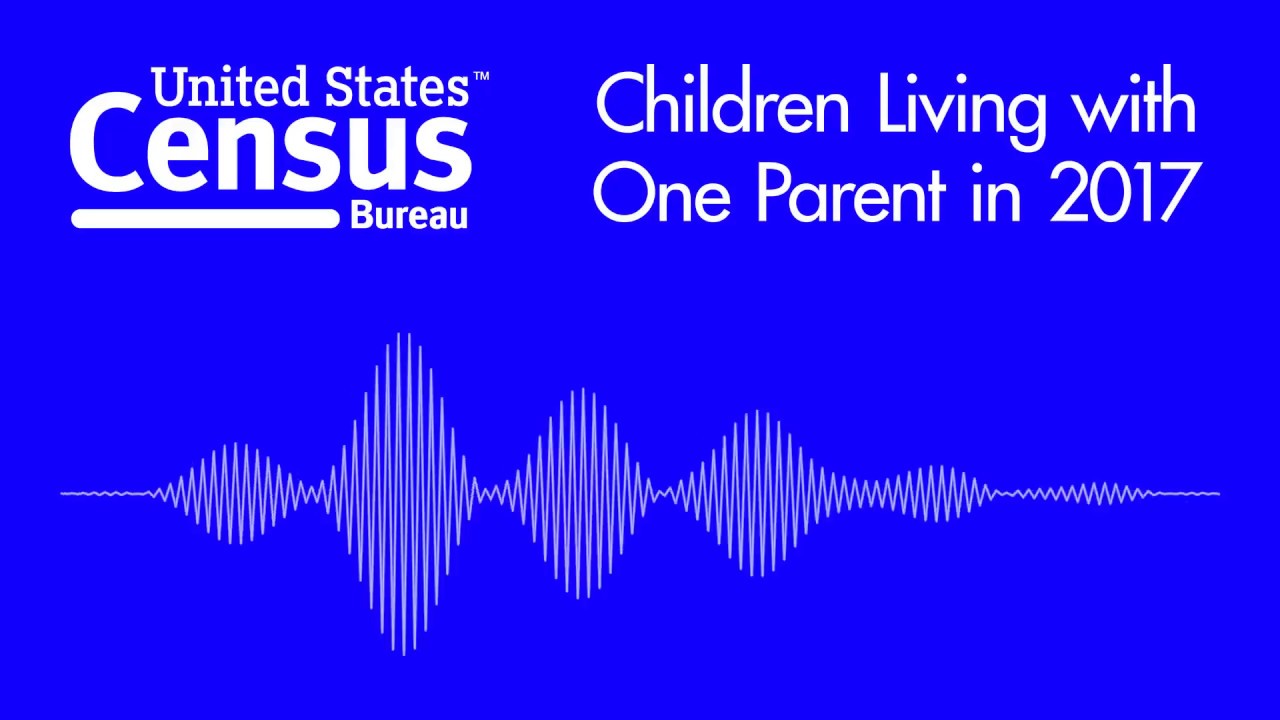 United States™
Census
Bureau

Children Living with One Parent in 2017